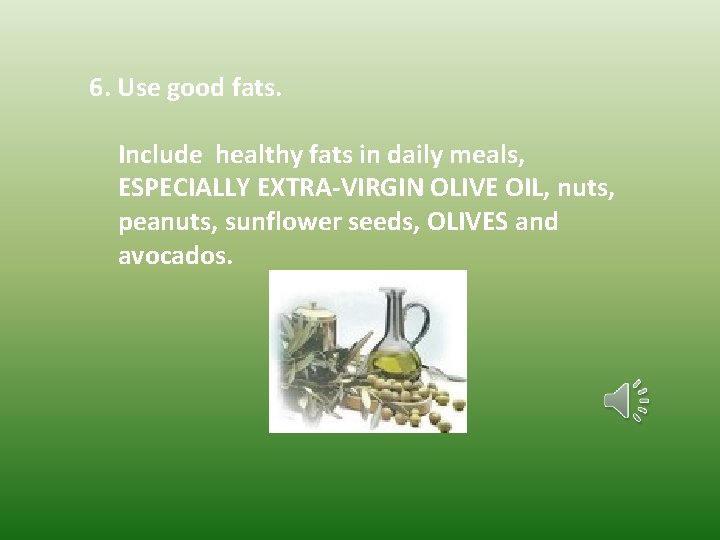 6. Use good fats.

Include healthy fats in daily meals, ESPECIALLY EXTRA-VIRGIN OLIVE OIL, nuts, peanuts, sunflower seeds, OLIVES and avocados.